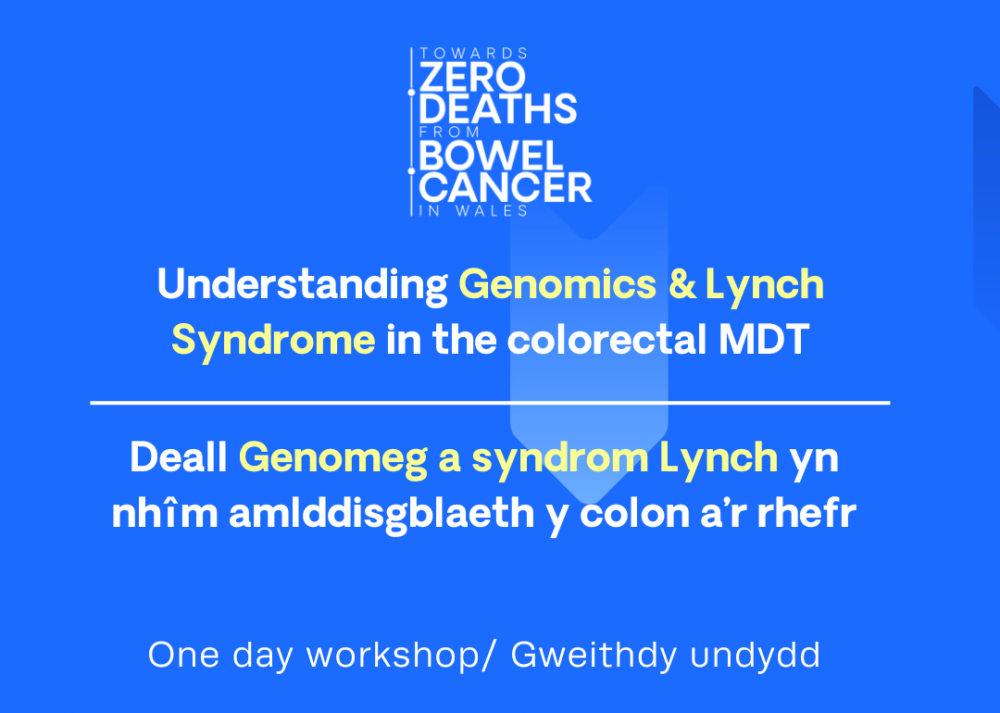 TOWARDS
ZERO
DEATHS
FROM
BOWEL
CANCER
IN WALES

Understanding Genomics & Lynch Syndrome in the colorectal MDT

Deall Genomeg a syndrom Lynch yn nhîm amlddisgblaeth y colon a'r rhefr

One day workshop/ Gweithdy undydd